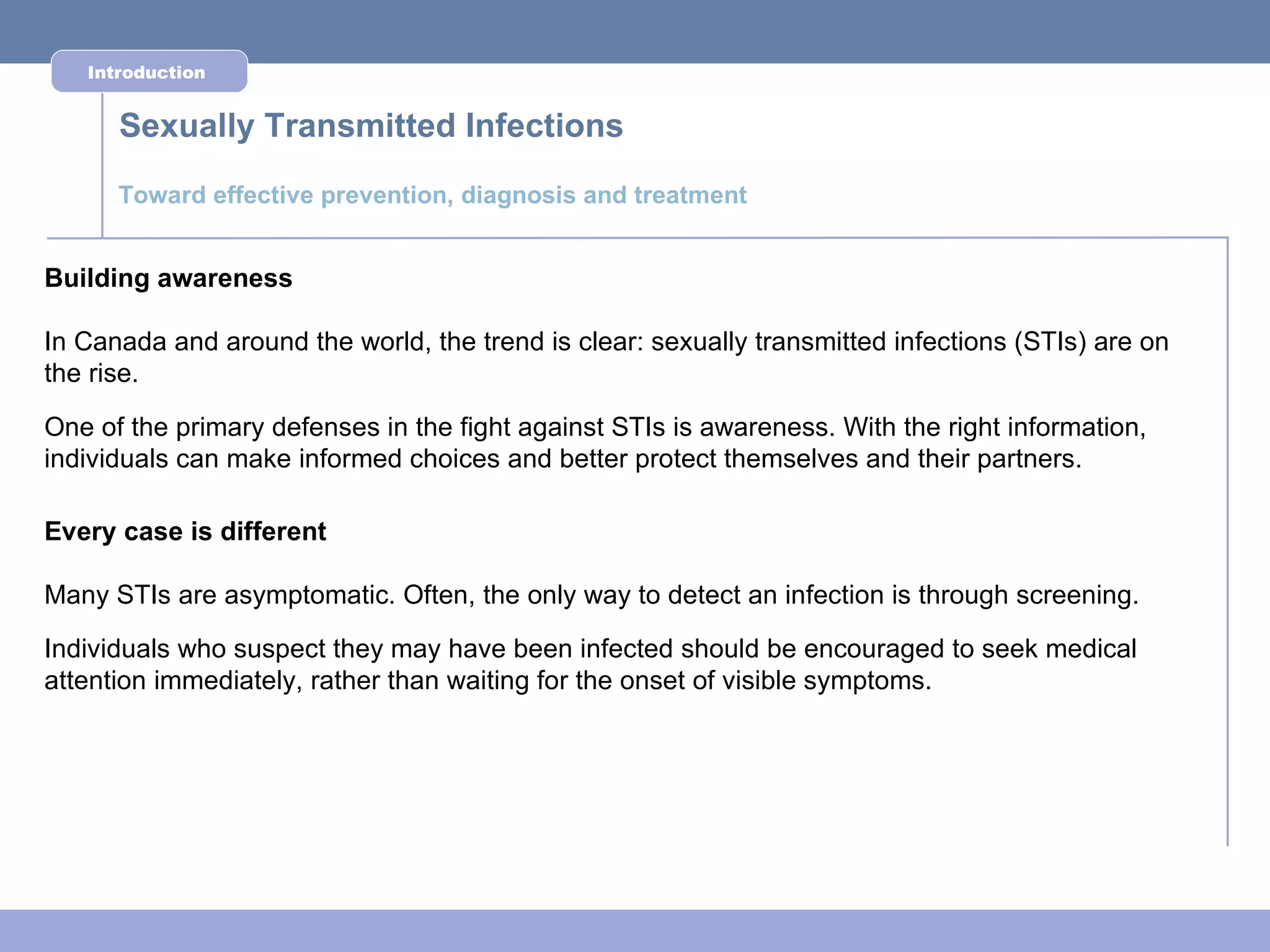 Introduction

Sexually Transmitted Infections

Toward effective prevention, diagnosis and treatment

Building awareness

In Canada and around the world, the trend is clear: sexually transmitted infections (STIs) are on the rise.

One of the primary defenses in the fight against STIs is awareness. With the right information, individuals can make informed choices and better protect themselves and their partners.

Every case is different

Many STIs are asymptomatic. Often, the only way to detect an infection is through screening.

Individuals who suspect they may have been infected should be encouraged to seek medical attention immediately, rather than waiting for the onset of visible symptoms.